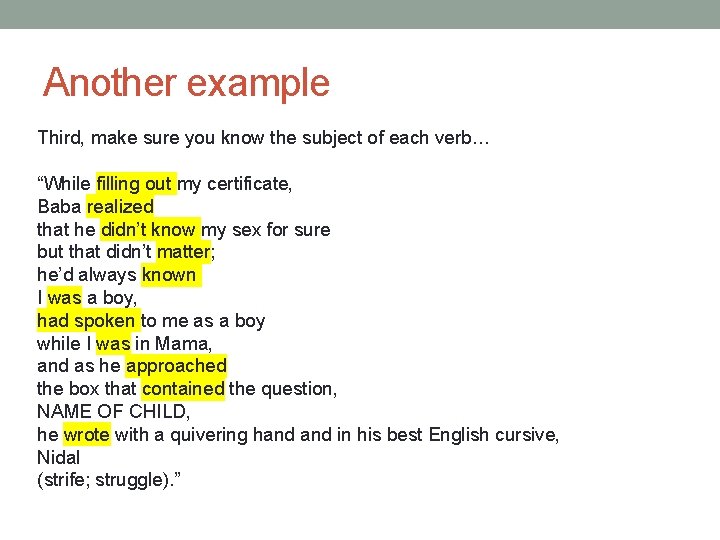 Another example

Third, make sure you know the subject of each verb…

“While filling out my certificate,
Baba realized
that he didn’t know my sex for sure
but that didn’t matter;
he’d always known
I was a boy,
had spoken to me as a boy
while I was in Mama,
and as he approached
the box that contained the question,
NAME OF CHILD,
he wrote with a quivering hand and in his best English cursive,
Nidal
(strife; struggle).”